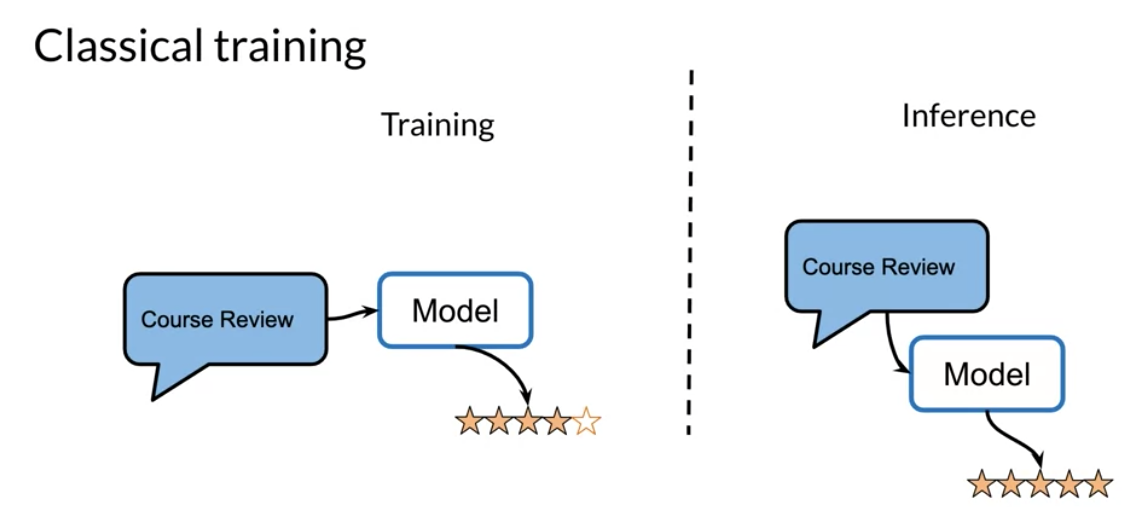 Classical training

Training

Course Review

Model

★★★★☆

Inference

Course Review

Model

★★★★★